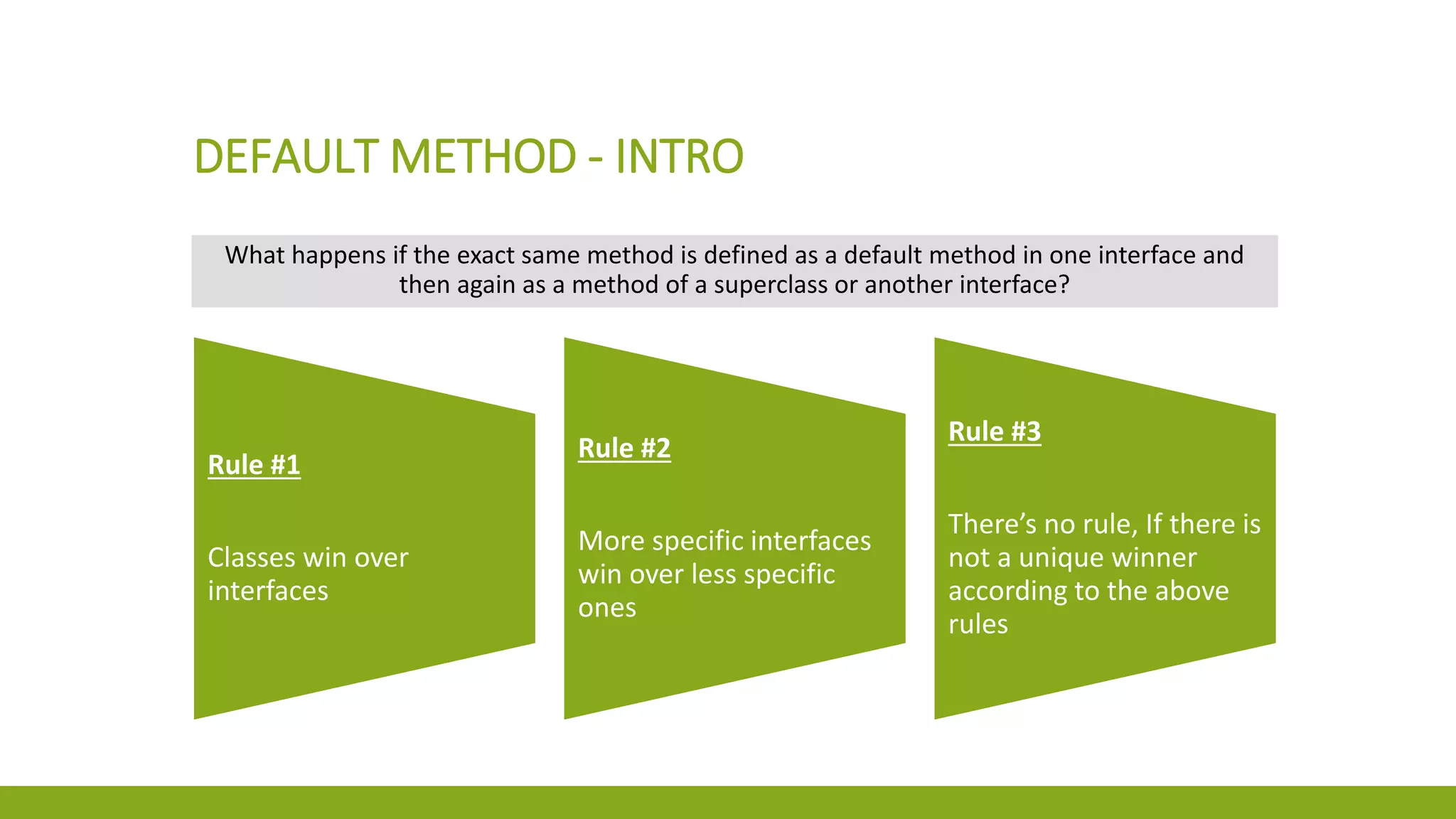 DEFAULT METHOD - INTRO

What happens if the exact same method is defined as a default method in one interface and then again as a method of a superclass or another interface?

Rule #1

Classes win over interfaces

Rule #2

More specific interfaces win over less specific ones

Rule #3

There’s no rule, If there is not a unique winner according to the above rules